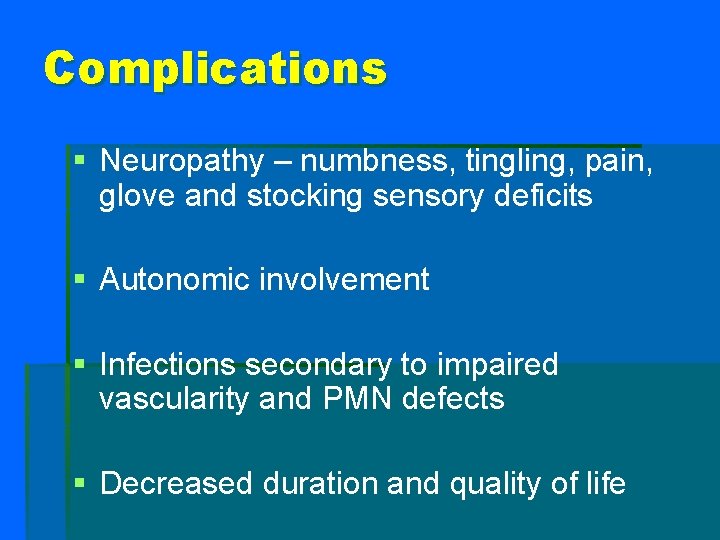 Complications

▪ Neuropathy – numbness, tingling, pain, glove and stocking sensory deficits

▪ Autonomic involvement

▪ Infections secondary to impaired vascularity and PMN defects

▪ Decreased duration and quality of life